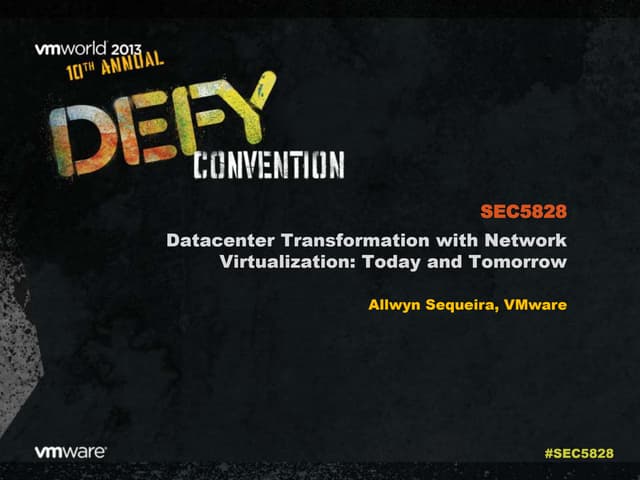 vmworld 2013
10TH ANNUAL

DEFY
CONVENTION

SEC5828

Datacenter Transformation with Network Virtualization: Today and Tomorrow

Allwyn Sequeira, VMware

vmware

#SEC5828